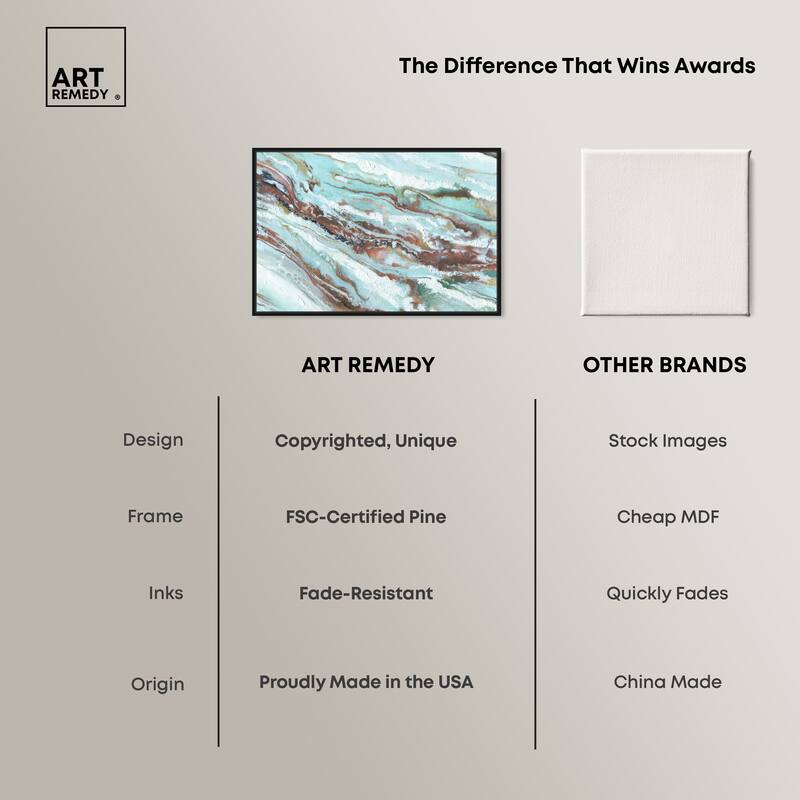 ART REMEDY ®

The Difference That Wins Awards

| | ART REMEDY | OTHER BRANDS |
|---|---|---|
| Design | Copyrighted, Unique | Stock Images |
| Frame | FSC-Certified Pine | Cheap MDF |
| Inks | Fade-Resistant | Quickly Fades |
| Origin | Proudly Made in the USA | China Made |